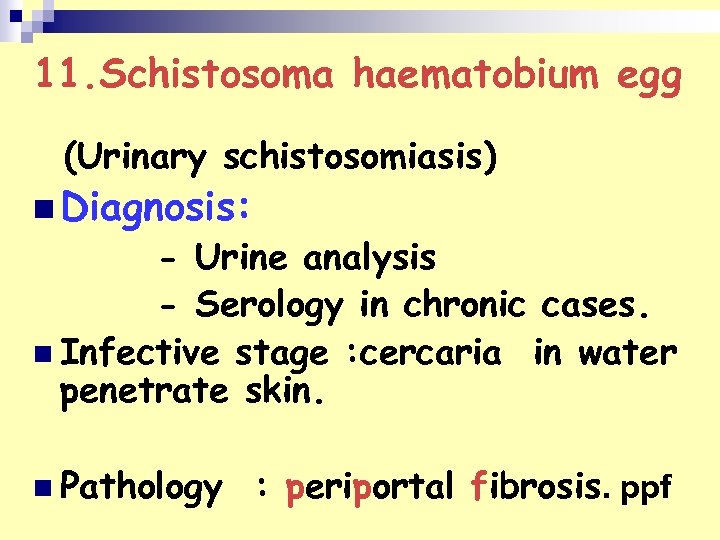 11.Schistosoma haematobium egg

(Urinary schistosomiasis)

Diagnosis:

- Urine analysis

- Serology in chronic cases.

Infective stage :cercaria in water penetrate skin.

Pathology : periportal fibrosis. ppf